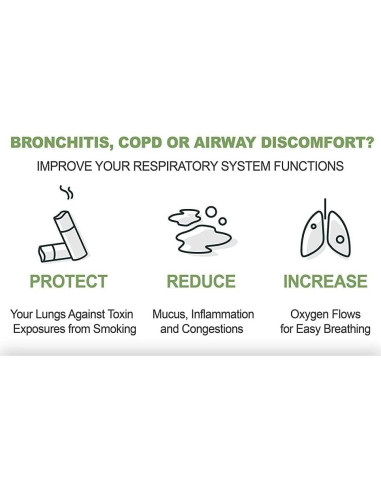 BRONCHITIS, COPD OR AIRWAY DISCOMFORT?

IMPROVE YOUR RESPIRATORY SYSTEM FUNCTIONS

PROTECT

Your Lungs Against Toxin Exposures from Smoking

REDUCE

Mucus, Inflammation and Congestions

INCREASE

Oxygen Flows for Easy Breathing